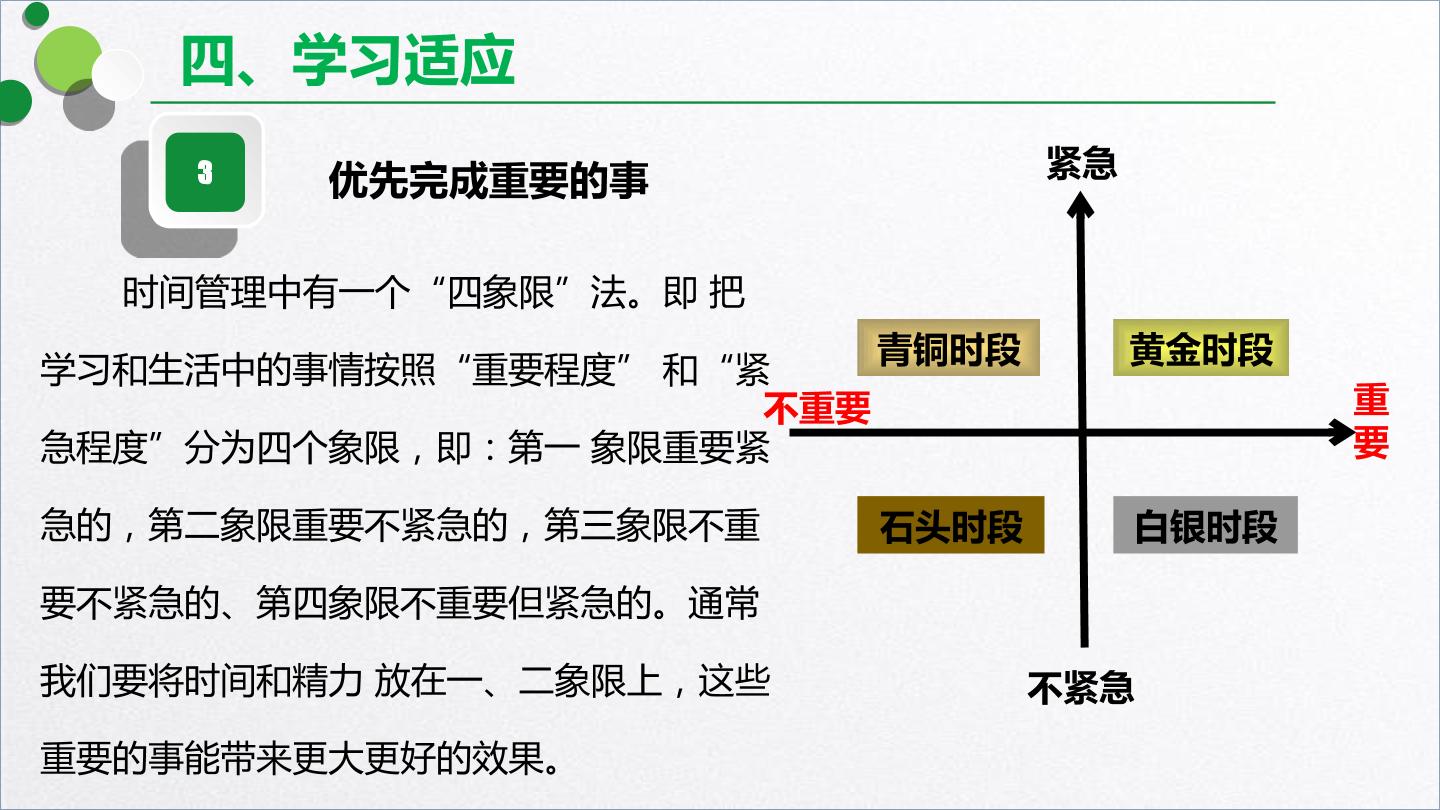 四、学习适应

3

优先完成重要的事

时间管理中有一个“四象限”法。即 把学习和生活中的事情按照“重要程度” 和“紧急程度”分为四个象限，即：第一 象限重要紧急的，第二象限重要不紧急的，第三象限不重要不紧急的、第四象限不重要但紧急的。通常我们要将时间和精力 放在一、二象限上，这些重要的事能带来更大更好的效果。

紧急

青铜时段

黄金时段

不重要

重要

石头时段

白银时段

不紧急